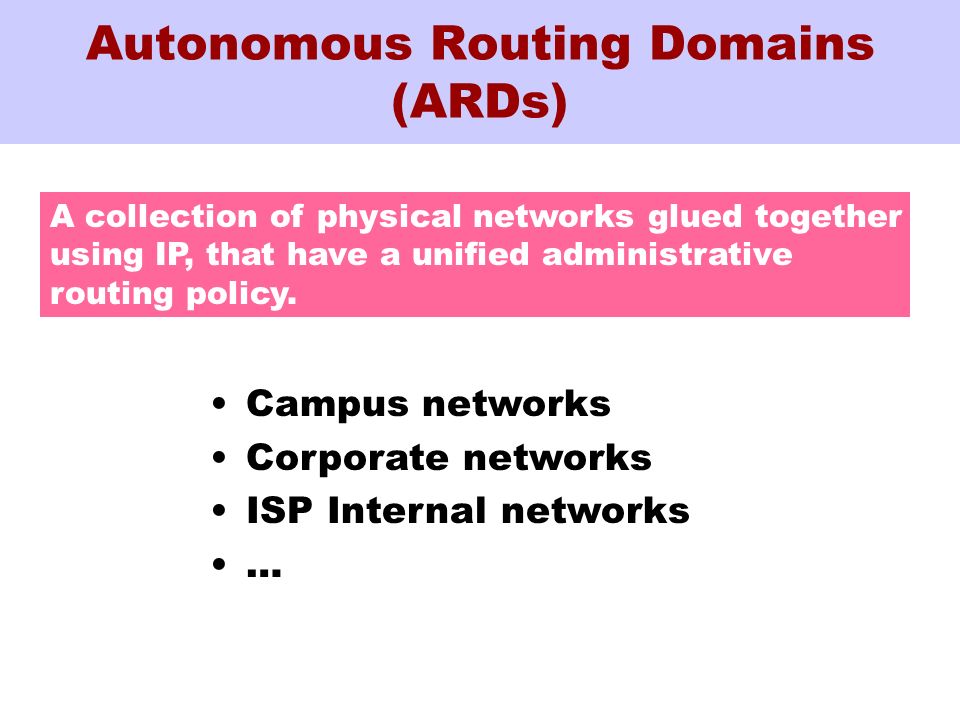 Autonomous Routing Domains (ARDs)

A collection of physical networks glued together using IP, that have a unified administrative routing policy.

• Campus networks
• Corporate networks
• ISP Internal networks
• …